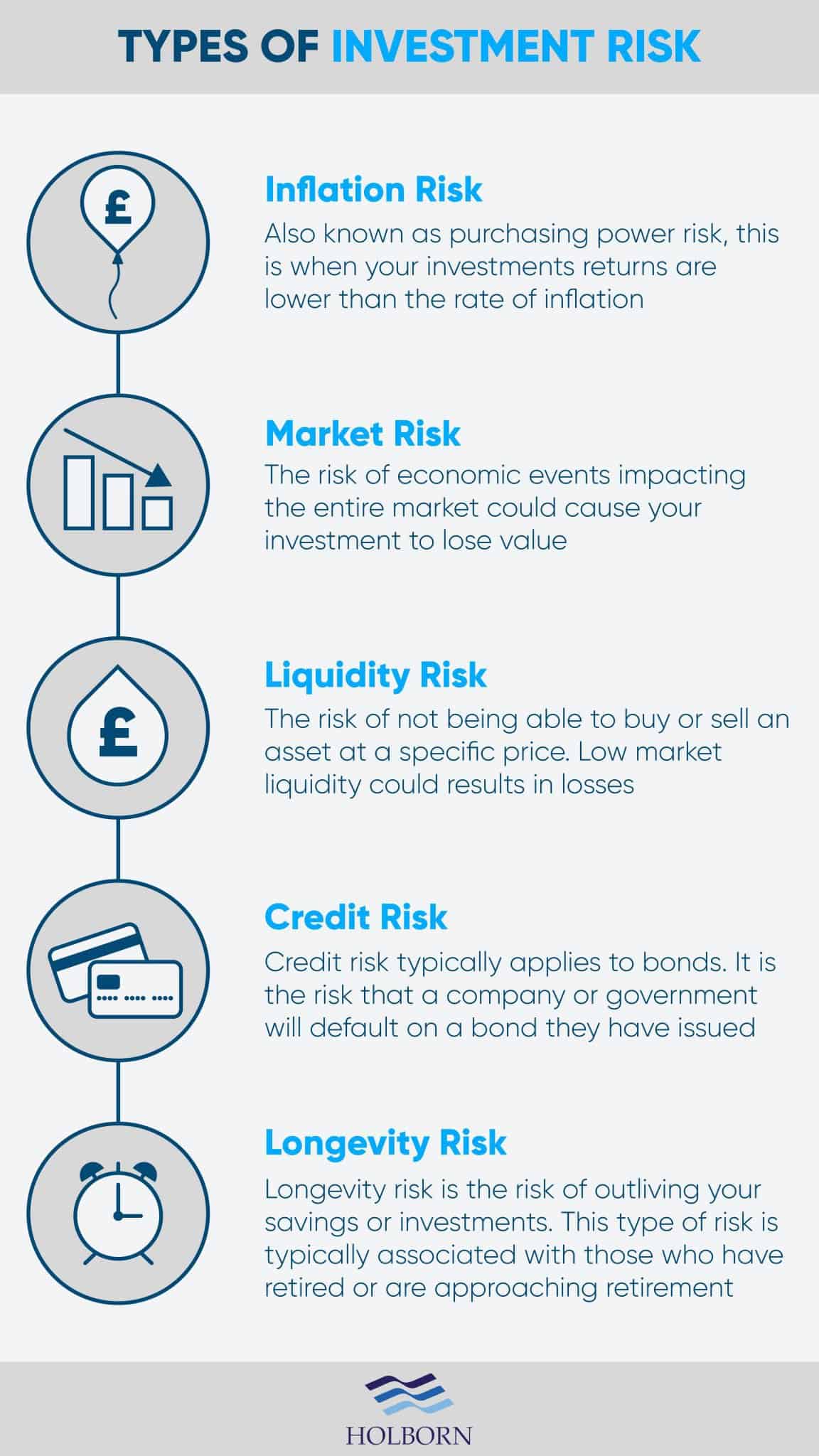 TYPES OF INVESTMENT RISK

£

Inflation Risk

Also known as purchasing power risk, this is when your investments returns are lower than the rate of inflation

Market Risk

The risk of economic events impacting the entire market could cause your investment to lose value

£

Liquidity Risk

The risk of not being able to buy or sell an asset at a specific price. Low market liquidity could results in losses

Credit Risk

Credit risk typically applies to bonds. It is the risk that a company or government will default on a bond they have issued

Longevity Risk

Longevity risk is the risk of outliving your savings or investments. This type of risk is typically associated with those who have retired or are approaching retirement

HOLBORN